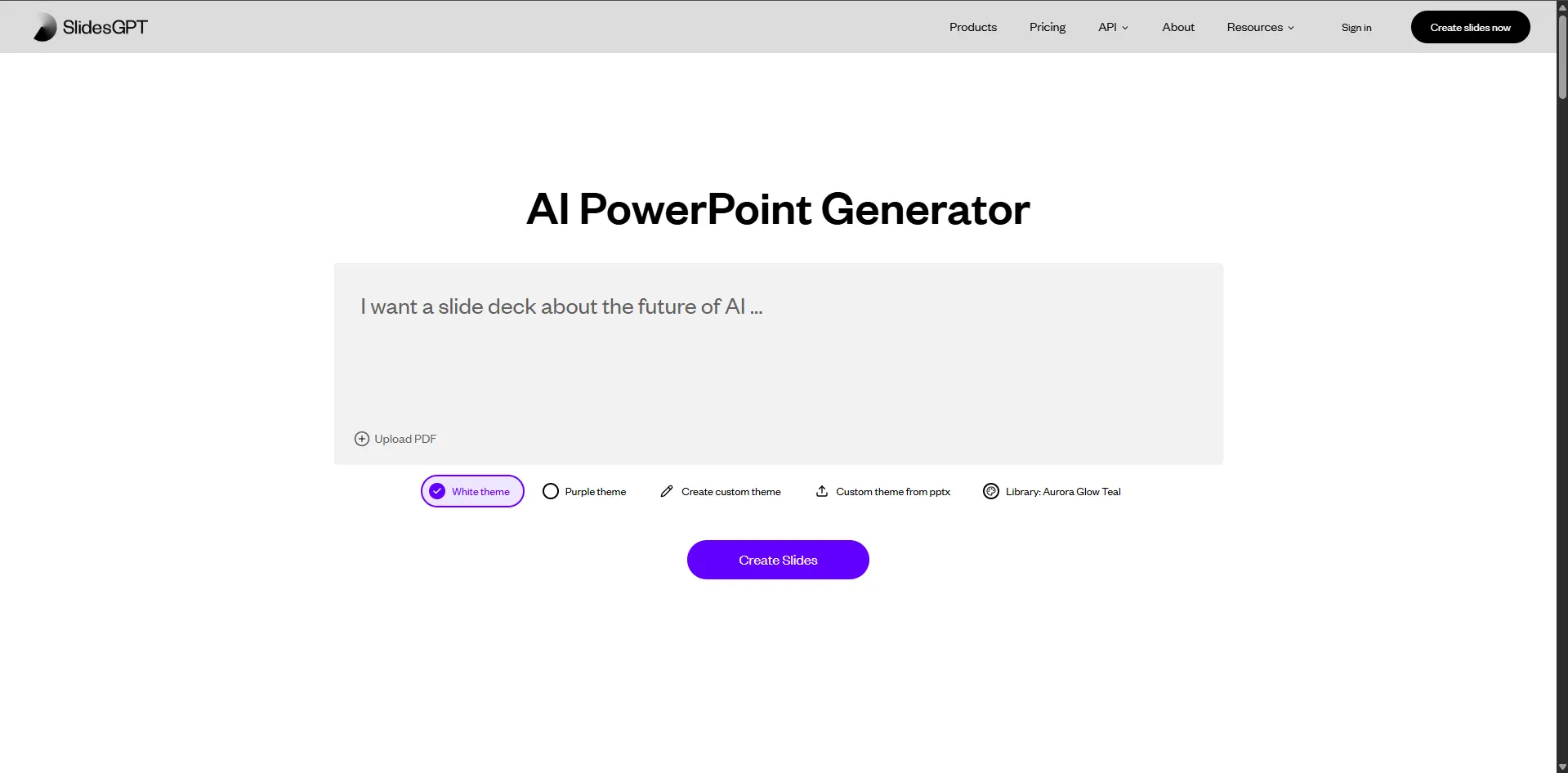 SlidesGPT

Products Pricing API About Resources Sign in Create slides now

AI PowerPoint Generator

I want a slide deck about the future of AI ...

Upload PDF

White theme Purple theme Create custom theme Custom theme from pptx Library: Aurora Glow Teal

Create Slides